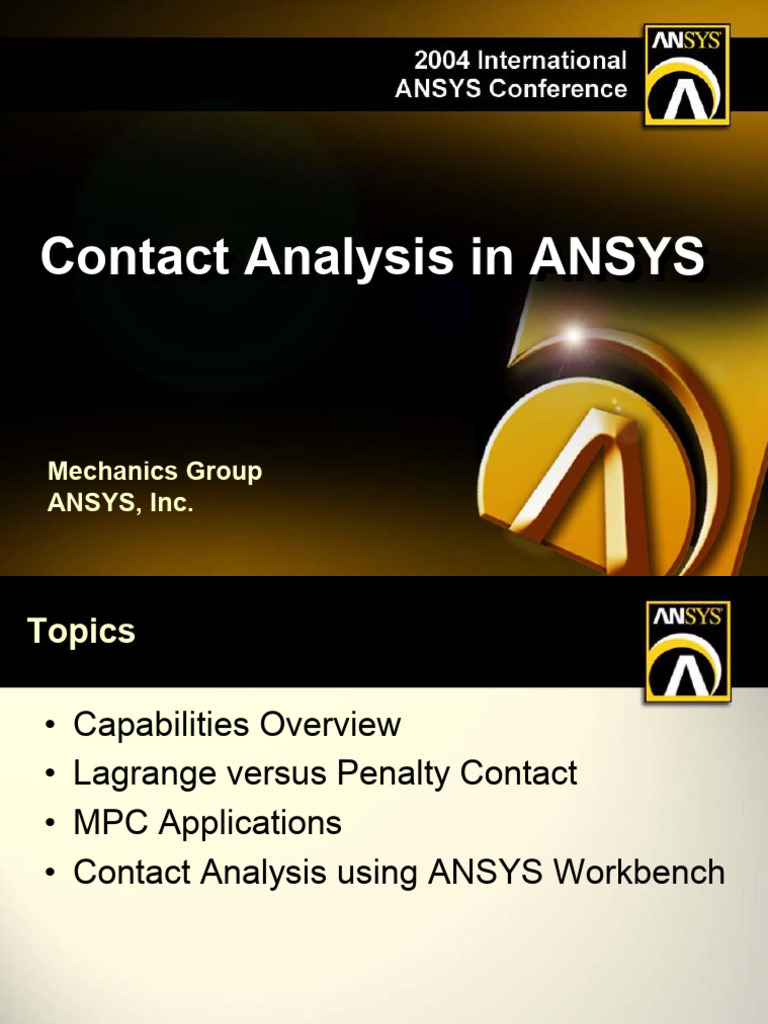 2004 International ANSYS Conference

ANSYS

Contact Analysis in ANSYS

Mechanics Group
ANSYS, Inc.

Topics

ANSYS

• Capabilities Overview
• Lagrange versus Penalty Contact
• MPC Applications
• Contact Analysis using ANSYS Workbench